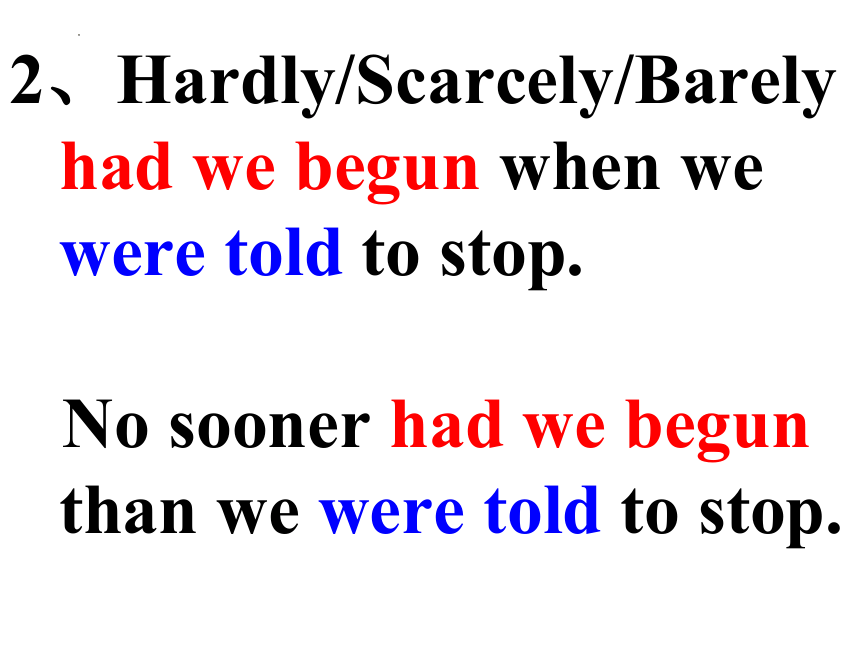 2、Hardly/Scarcely/Barely had we begun when we were told to stop.

No sooner had we begun than we were told to stop.